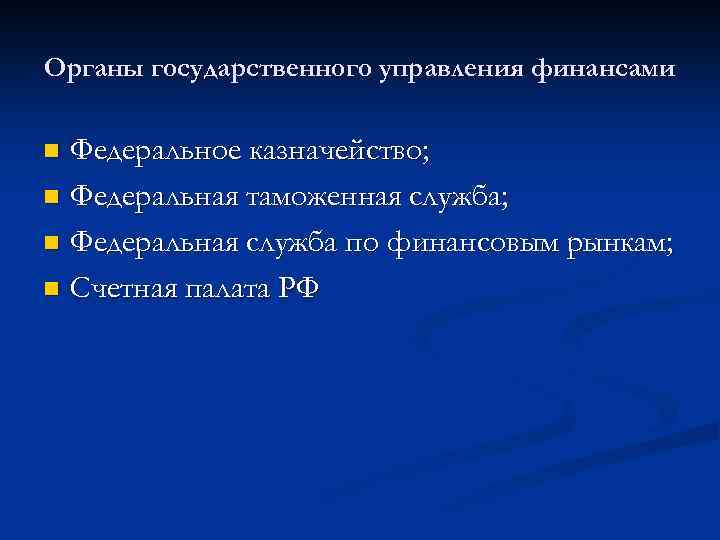 Органы государственного управления финансами

- Федеральное казначейство;
- Федеральная таможенная служба;
- Федеральная служба по финансовым рынкам;
- Счетная палата РФ